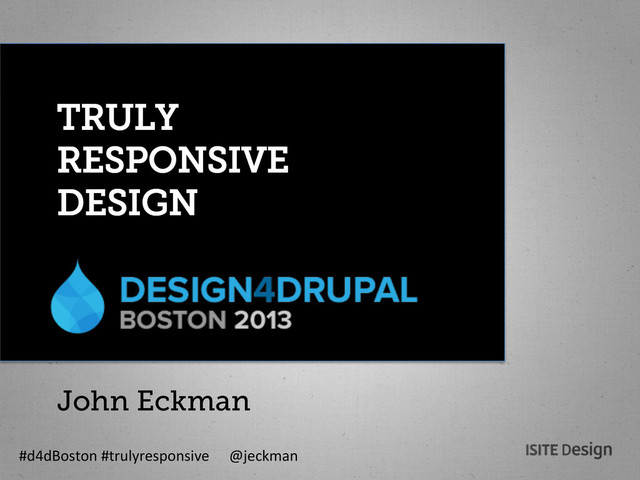 TRULY RESPONSIVE DESIGN

DESIGN4DRUPAL
BOSTON 2013

John Eckman

#d4dBoston #trulyresponsive @jeckman

ISITE Design